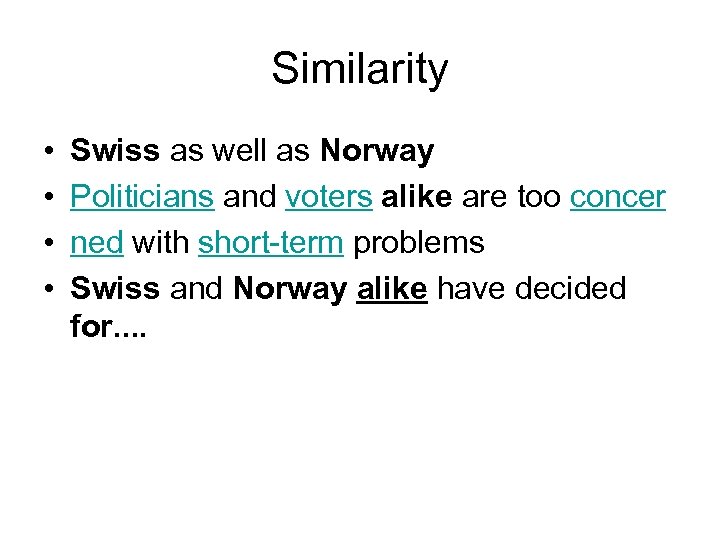 Similarity

• Swiss as well as Norway
• Politicians and voters alike are too concer
• ned with short-term problems
• Swiss and Norway alike have decided for....